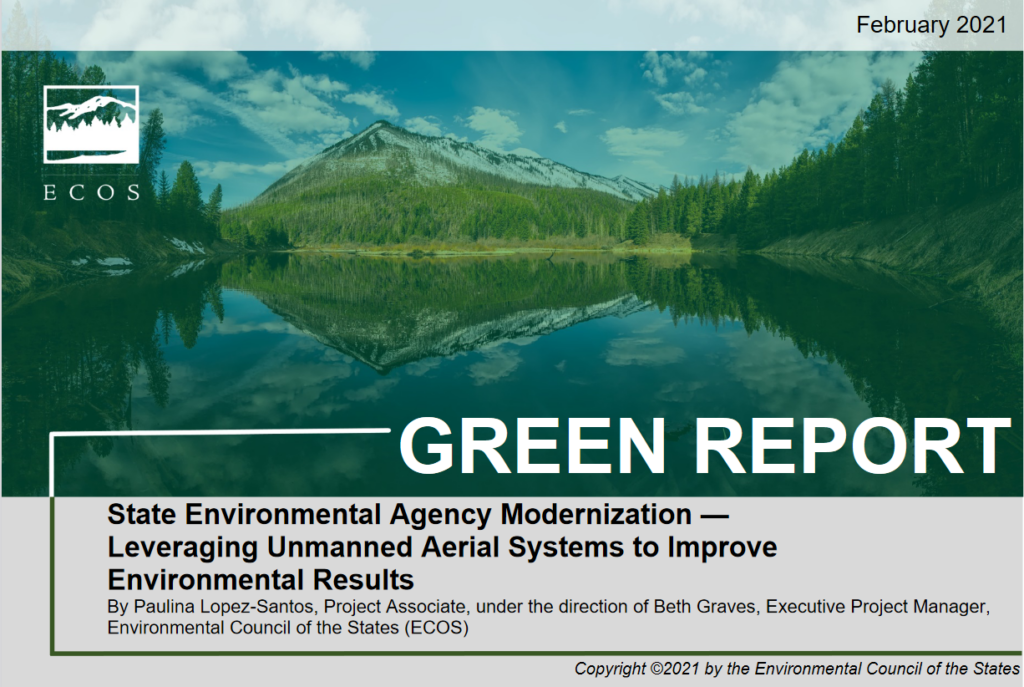 February 2021

ECOS

GREEN REPORT

State Environmental Agency Modernization — Leveraging Unmanned Aerial Systems to Improve Environmental Results

By Paulina Lopez-Santos, Project Associate, under the direction of Beth Graves, Executive Project Manager, Environmental Council of the States (ECOS)

Copyright ©2021 by the Environmental Council of the States